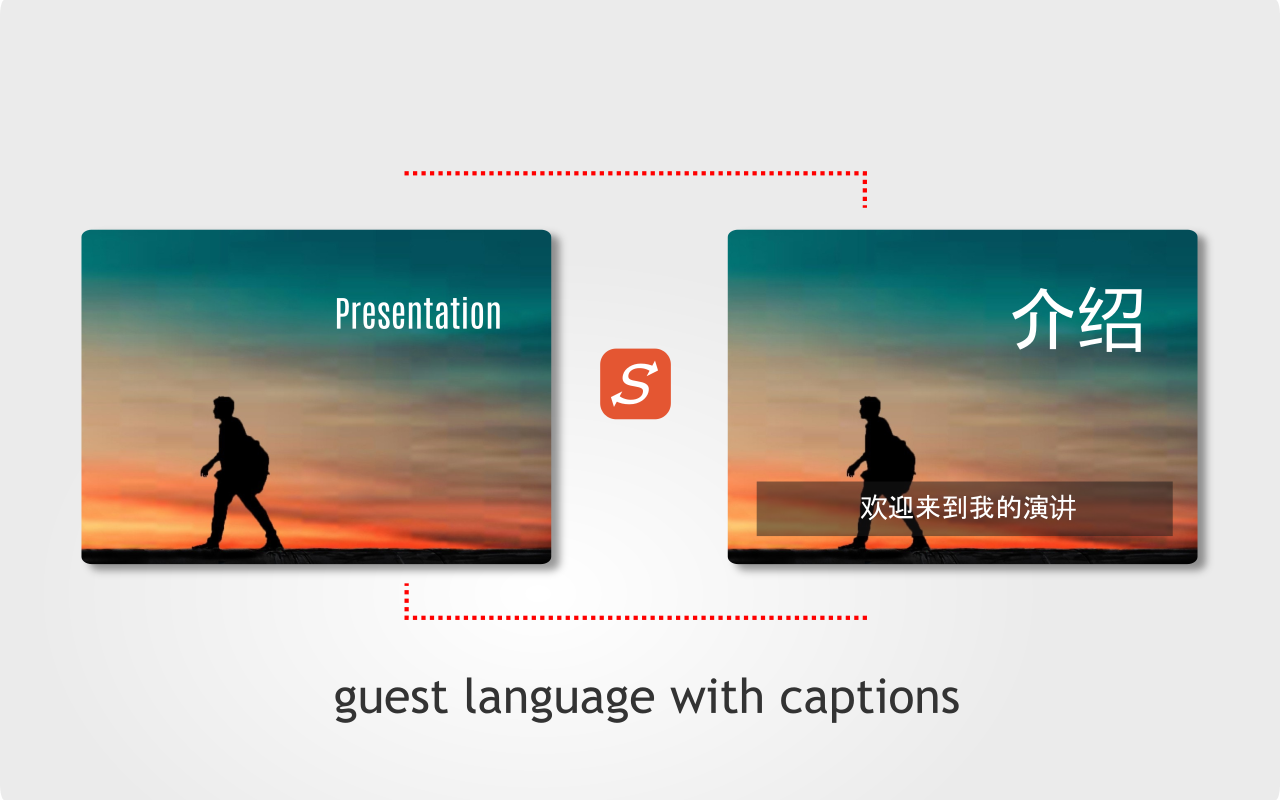 Presentation

S

介绍

欢迎来到我的演讲

guest language with captions